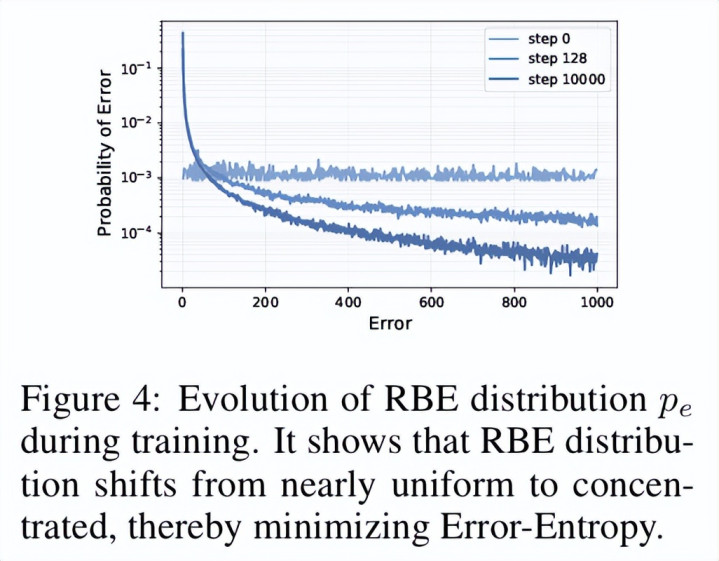 step 0
step 128
step 10000

Probability of Error

$10^{-1}$
$10^{-2}$
$10^{-3}$
$10^{-4}$

0 200 400 600 800 1000
Error

Figure 4: Evolution of RBE distribution $p_e$ during training. It shows that RBE distribution shifts from nearly uniform to concentrated, thereby minimizing Error-Entropy.